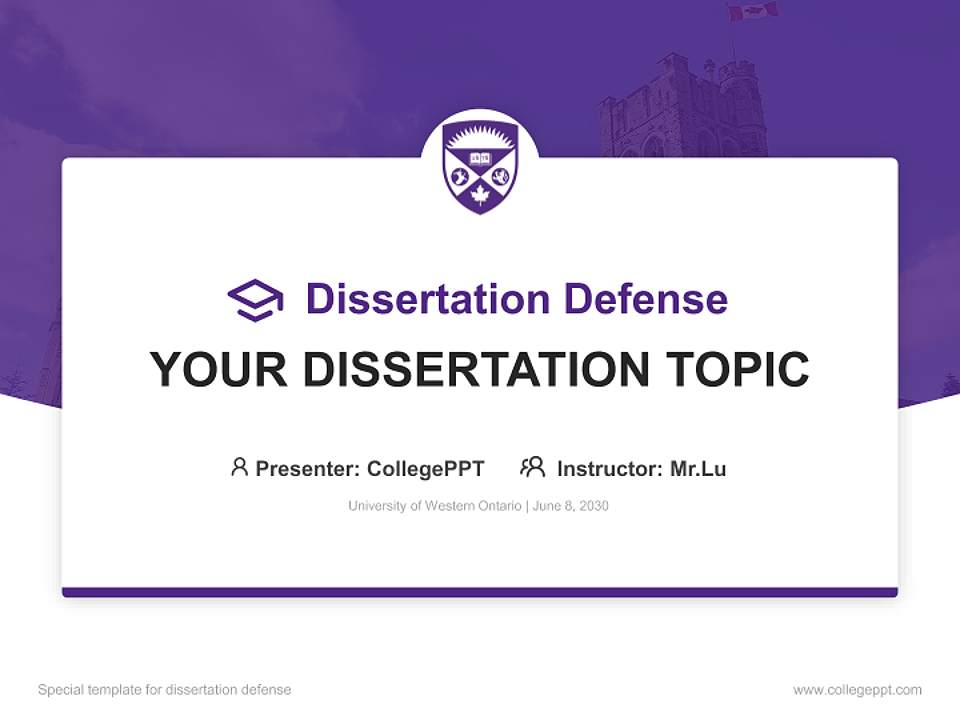 Dissertation Defense

YOUR DISSERTATION TOPIC

Presenter: CollegePPT Instructor: Mr.Lu

University of Western Ontario | June 8, 2030

Special template for dissertation defense

www.collegeppt.com